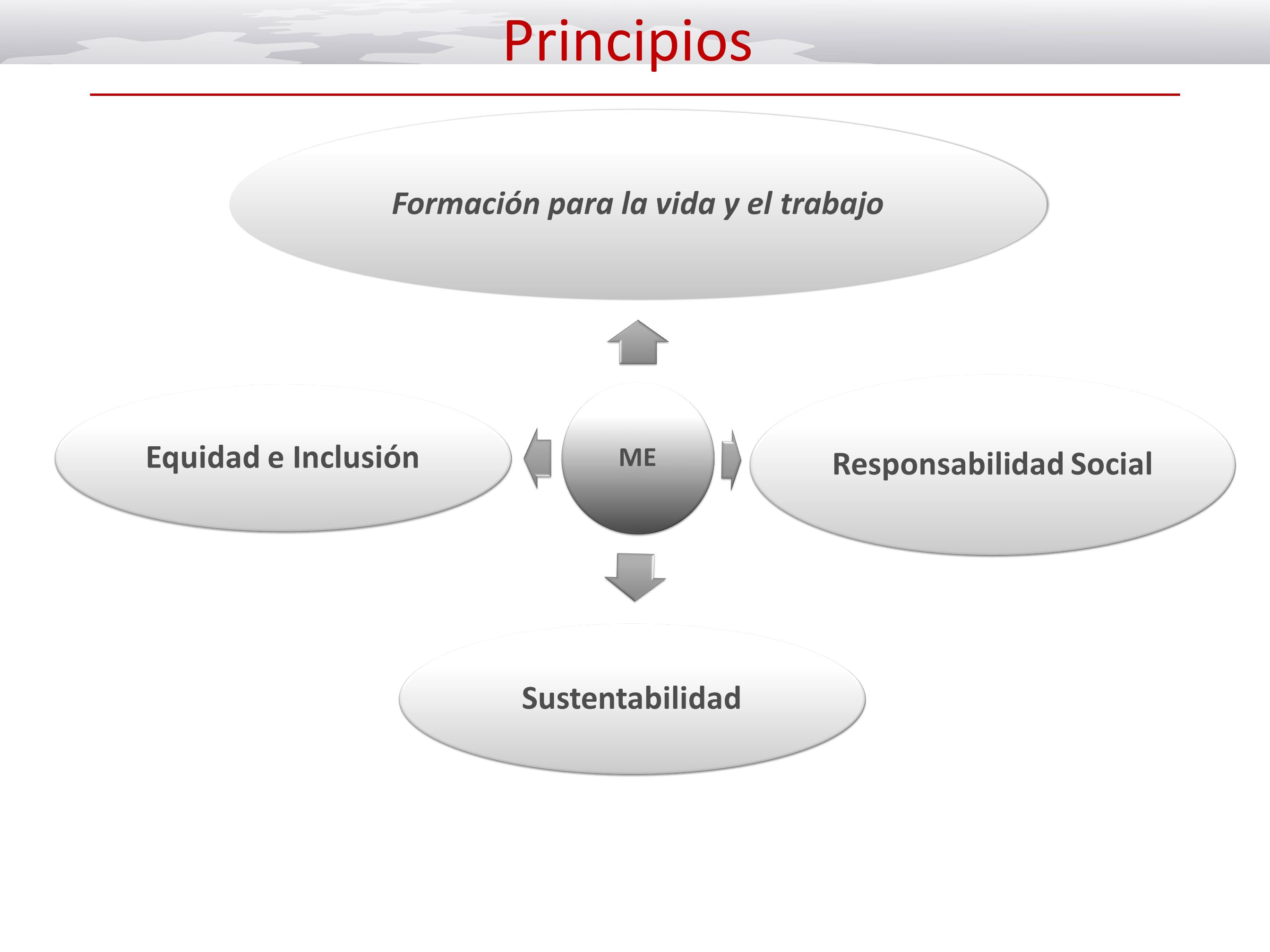 Principios

Formación para la vida y el trabajo

Equidad e Inclusión

ME

Responsabilidad Social

Sustentabilidad